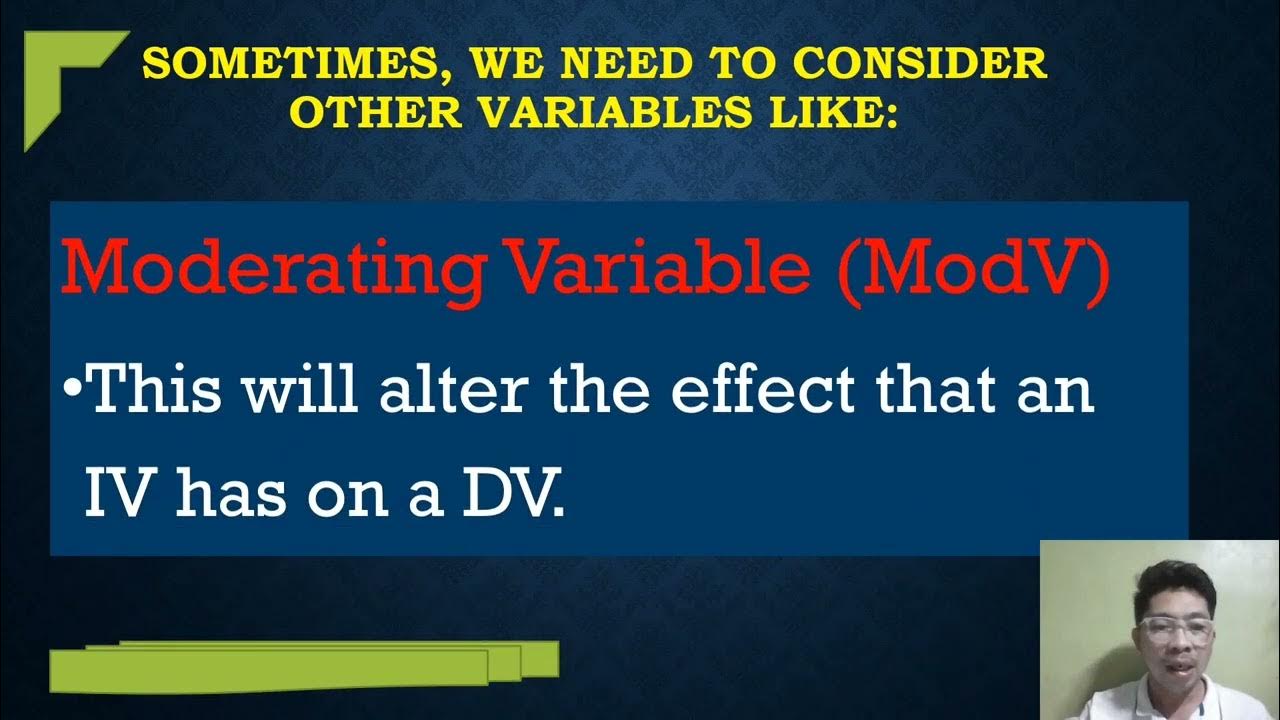 SOMETIMES, WE NEED TO CONSIDER OTHER VARIABLES LIKE:

Moderating Variable (ModV)

•This will alter the effect that an IV has on a DV.